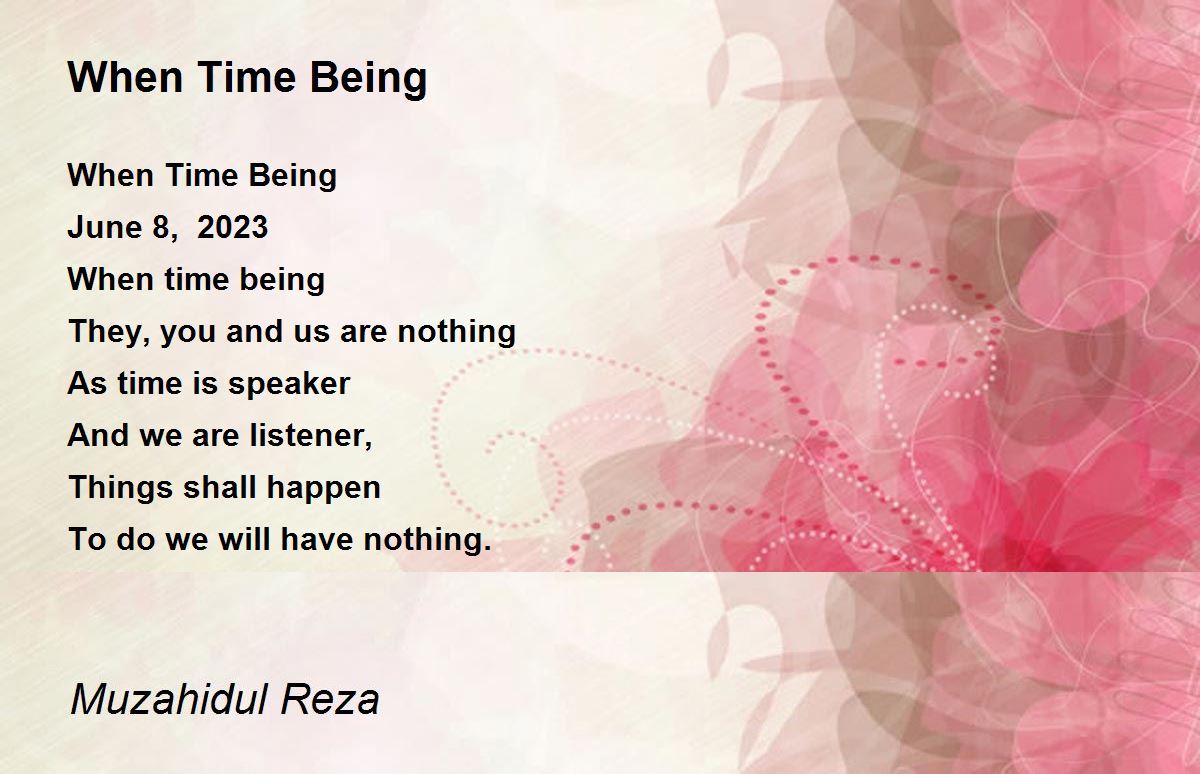 When Time Being

When Time Being
June 8, 2023
When time being
They, you and us are nothing
As time is speaker
And we are listener,
Things shall happen
To do we will have nothing.

Muzahidul Reza